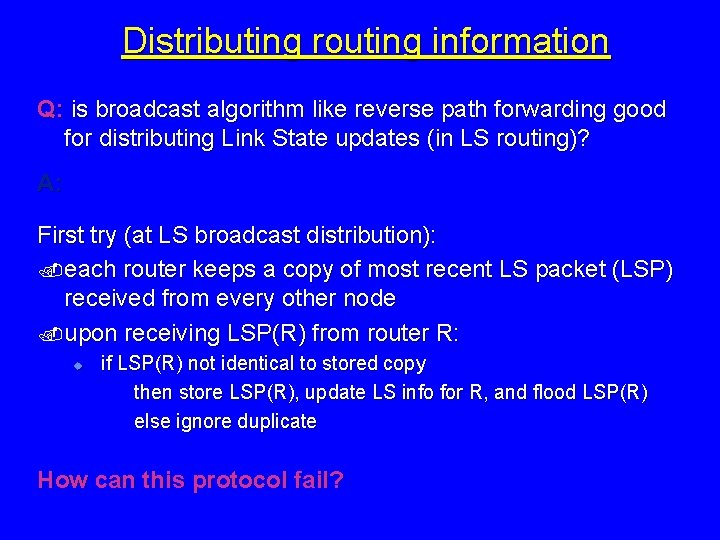 Distributing routing information

Q: is broadcast algorithm like reverse path forwarding good for distributing Link State updates (in LS routing)?

A:

First try (at LS broadcast distribution):
each router keeps a copy of most recent LS packet (LSP) received from every other node
upon receiving LSP(R) from router R:
if LSP(R) not identical to stored copy
then store LSP(R), update LS info for R, and flood LSP(R)
else ignore duplicate

How can this protocol fail?